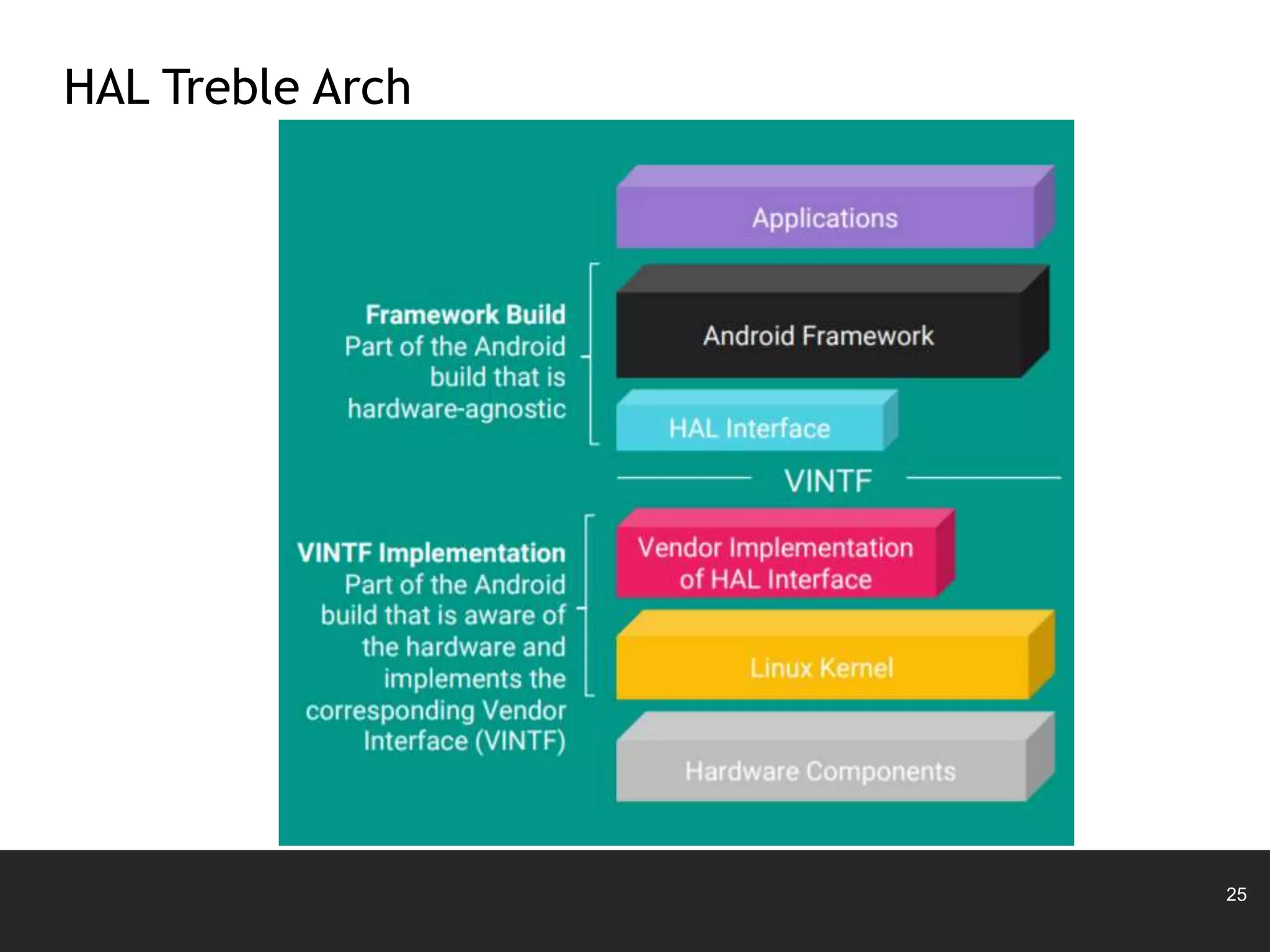 HAL Treble Arch

Applications

Framework Build
Part of the Android build that is hardware-agnostic

Android Framework

HAL Interface

VINTF

VINTF Implementation
Part of the Android build that is aware of the hardware and implements the corresponding Vendor Interface (VINTF)

Vendor Implementation of HAL Interface

Linux Kernel

Hardware Components

25